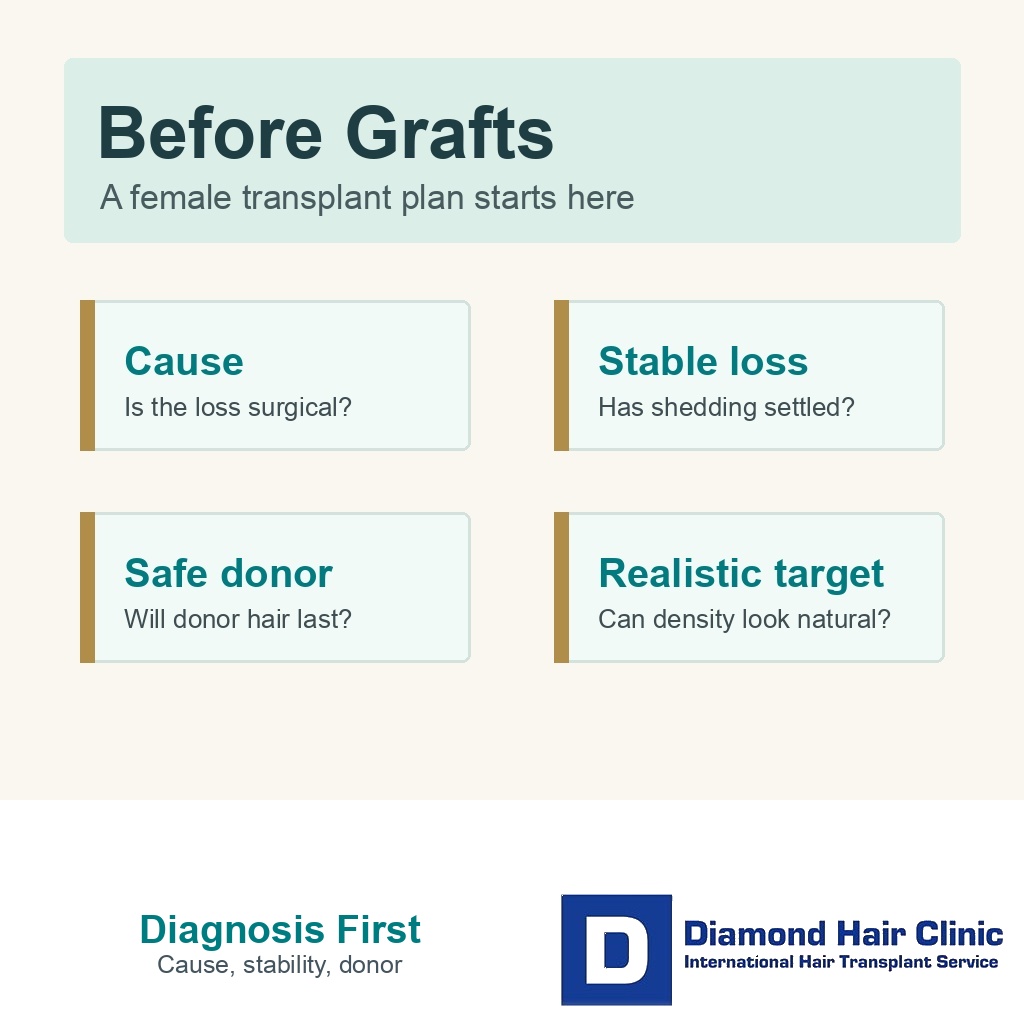 Before Grafts

A female transplant plan starts here

Cause
Is the loss surgical?

Stable loss
Has shedding settled?

Safe donor
Will donor hair last?

Realistic target
Can density look natural?

Diagnosis First
Cause, stability, donor

D

Diamond Hair Clinic
International Hair Transplant Service